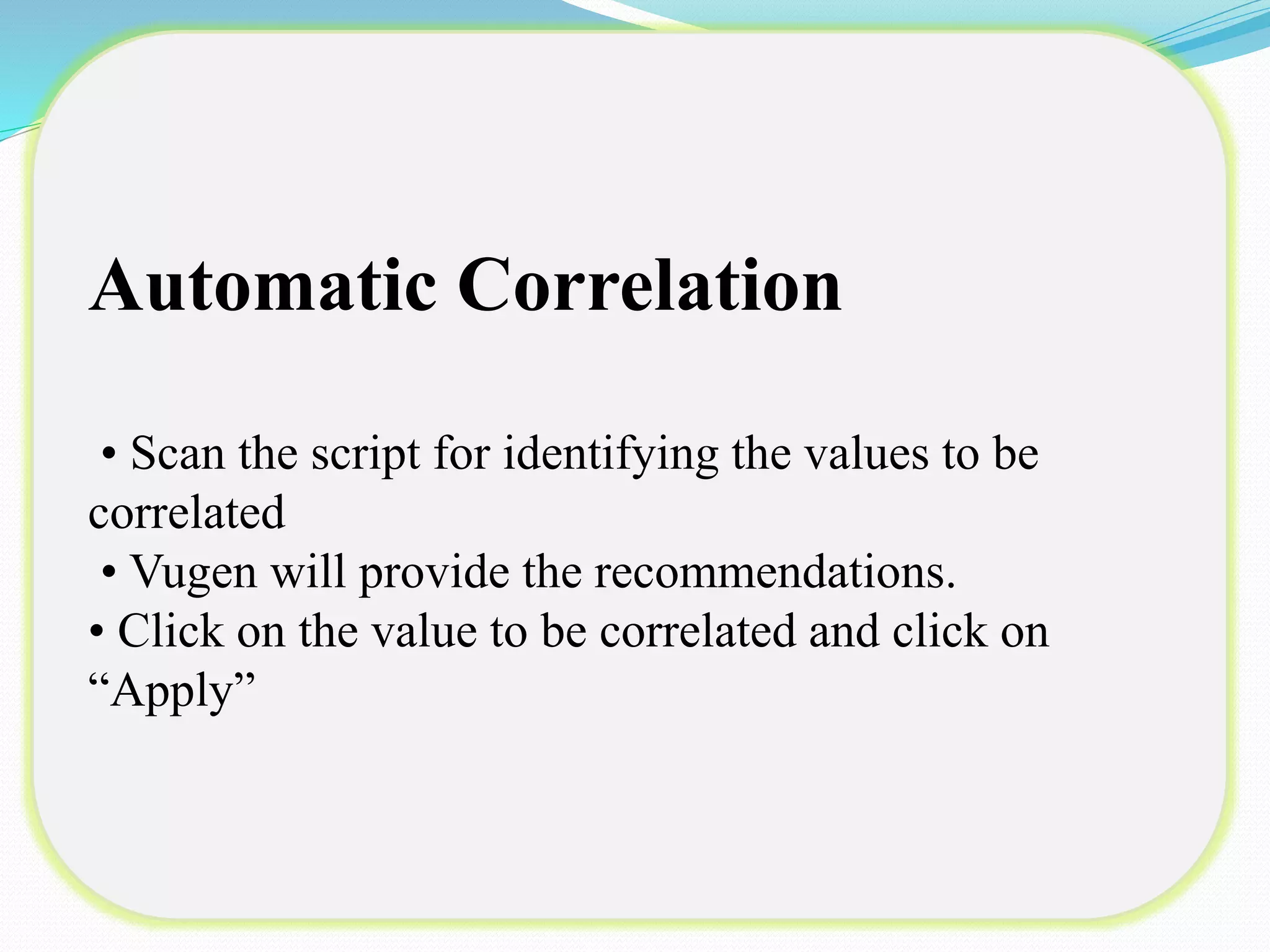 Automatic Correlation

• Scan the script for identifying the values to be correlated
• Vugen will provide the recommendations.
• Click on the value to be correlated and click on “Apply”